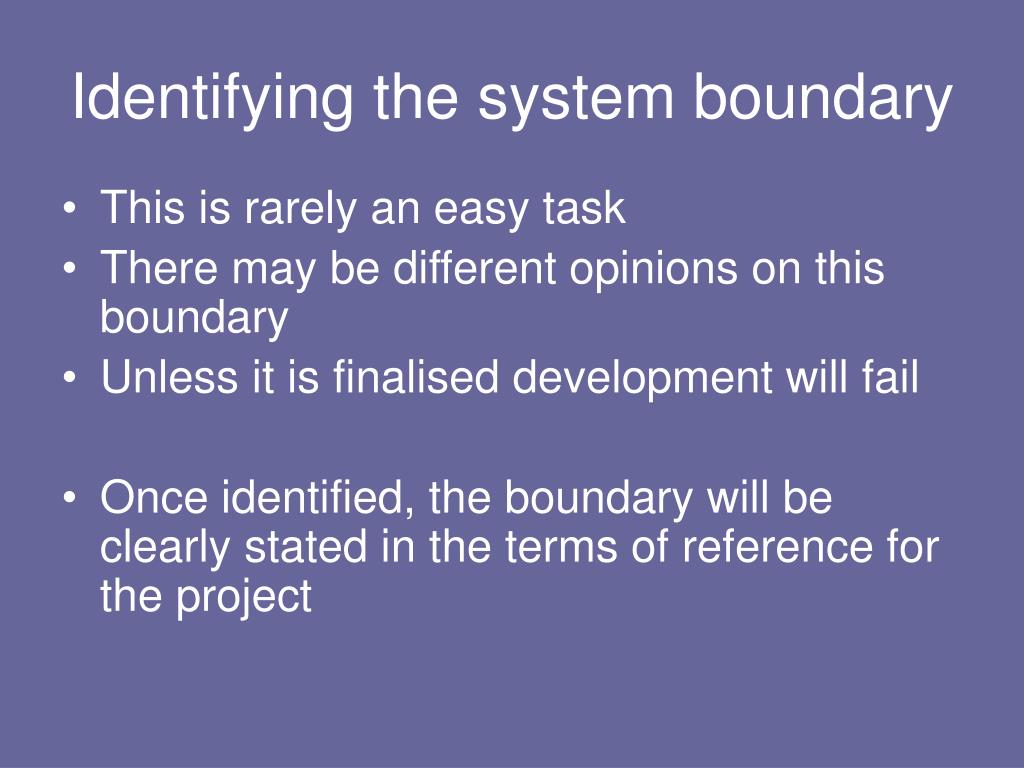 Identifying the system boundary

• This is rarely an easy task
• There may be different opinions on this boundary
• Unless it is finalised development will fail

• Once identified, the boundary will be clearly stated in the terms of reference for the project